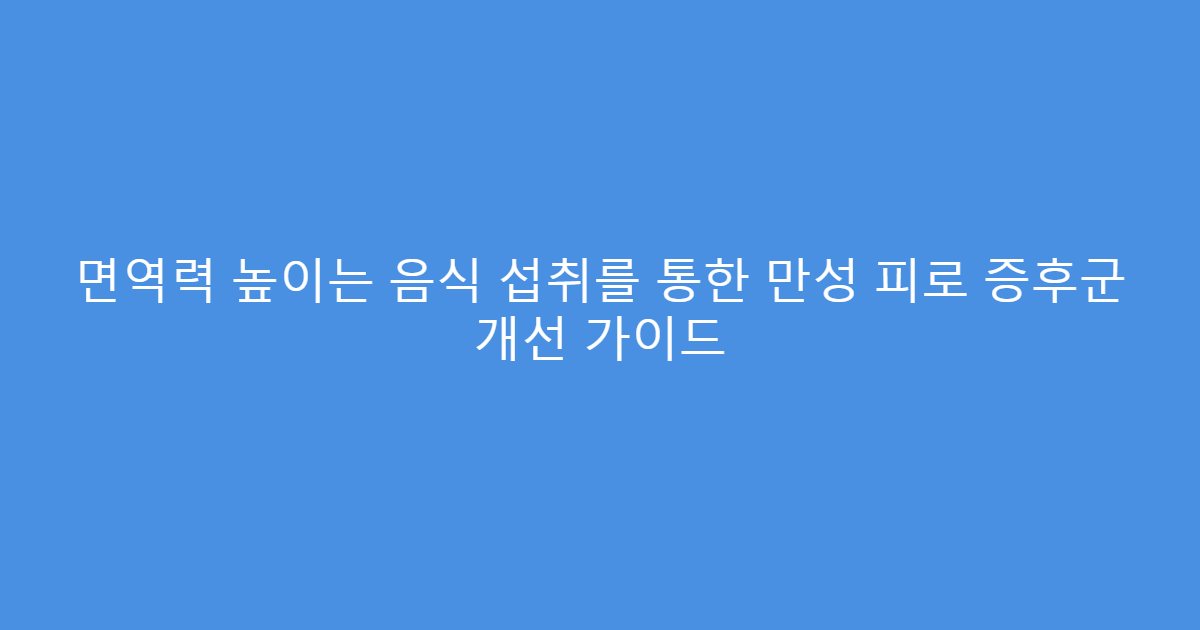 면역력 높이는 음식 섭취를 통한 만성 피로 증후군 개선 가이드